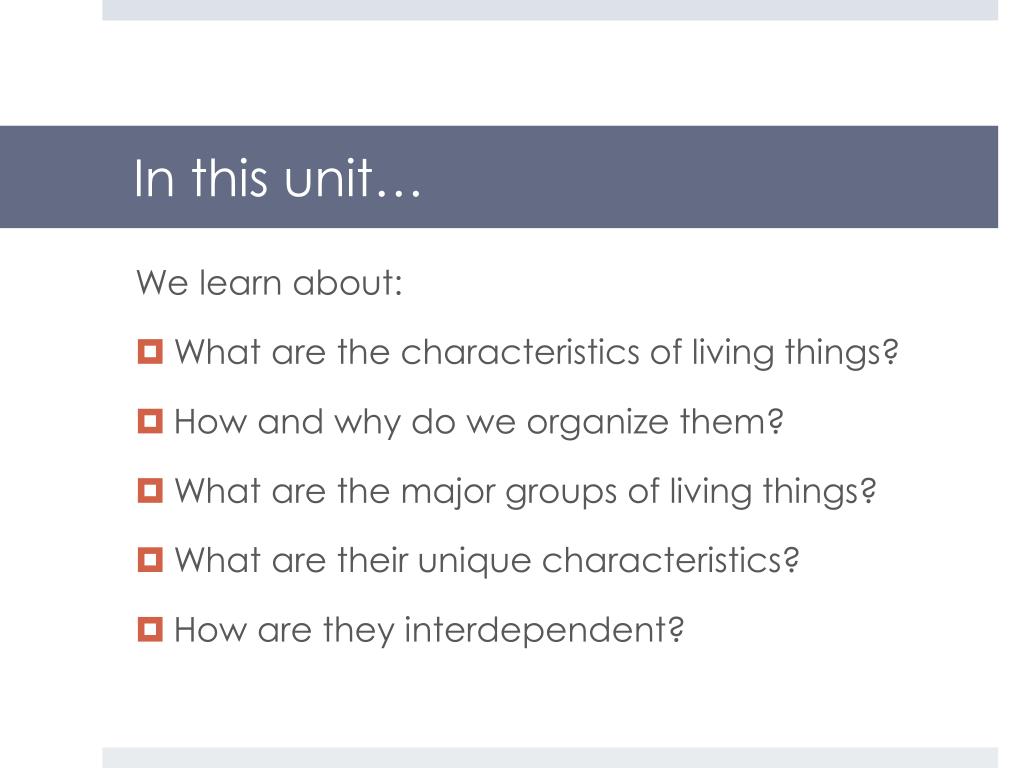 In this unit…

We learn about:

What are the characteristics of living things?

How and why do we organize them?

What are the major groups of living things?

What are their unique characteristics?

How are they interdependent?